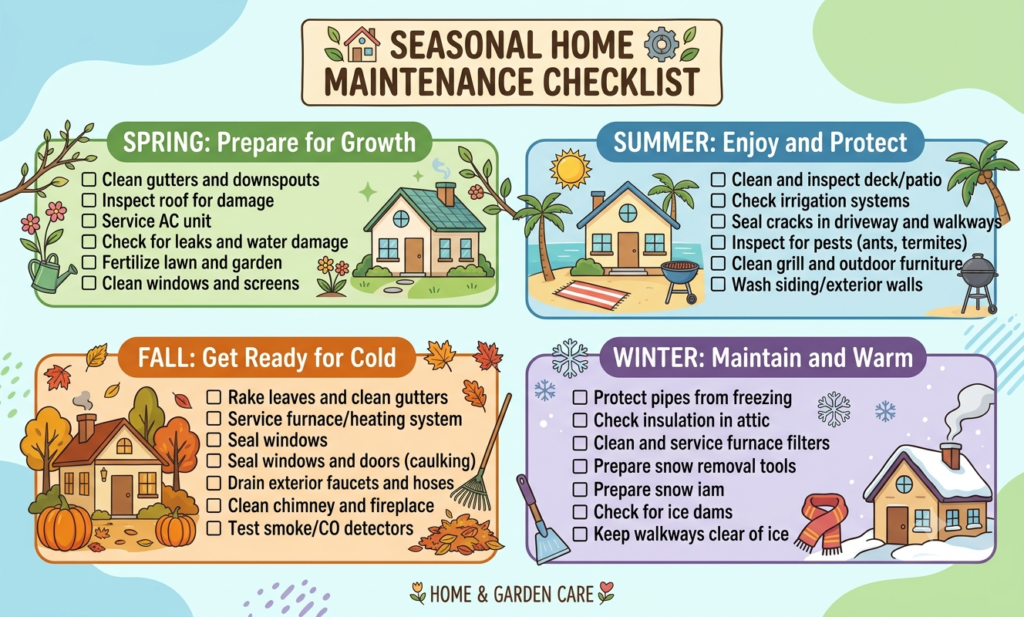 SEASONAL HOME MAINTENANCE CHECKLIST

SPRING: Prepare for Growth
☐ Clean gutters and downspouts
☐ Inspect roof for damage
☐ Service AC unit
☐ Check for leaks and water damage
☐ Fertilize lawn and garden
☐ Clean windows and screens

SUMMER: Enjoy and Protect
☐ Clean and inspect deck/patio
☐ Check irrigation systems
☐ Seal cracks in driveway and walkways
☐ Inspect for pests (ants, termites)
☐ Clean grill and outdoor furniture
☐ Wash siding/exterior walls

FALL: Get Ready for Cold
☐ Rake leaves and clean gutters
☐ Service furnace/heating system
☐ Seal windows
☐ Seal windows and doors (caulking)
☐ Drain exterior faucets and hoses
☐ Clean chimney and fireplace
☐ Test smoke/CO detectors

WINTER: Maintain and Warm
☐ Protect pipes from freezing
☐ Check insulation in attic
☐ Clean and service furnace filters
☐ Prepare snow removal tools
☐ Prepare snow iam
☐ Check for ice dams
☐ Keep walkways clear of ice

HOME & GARDEN CARE